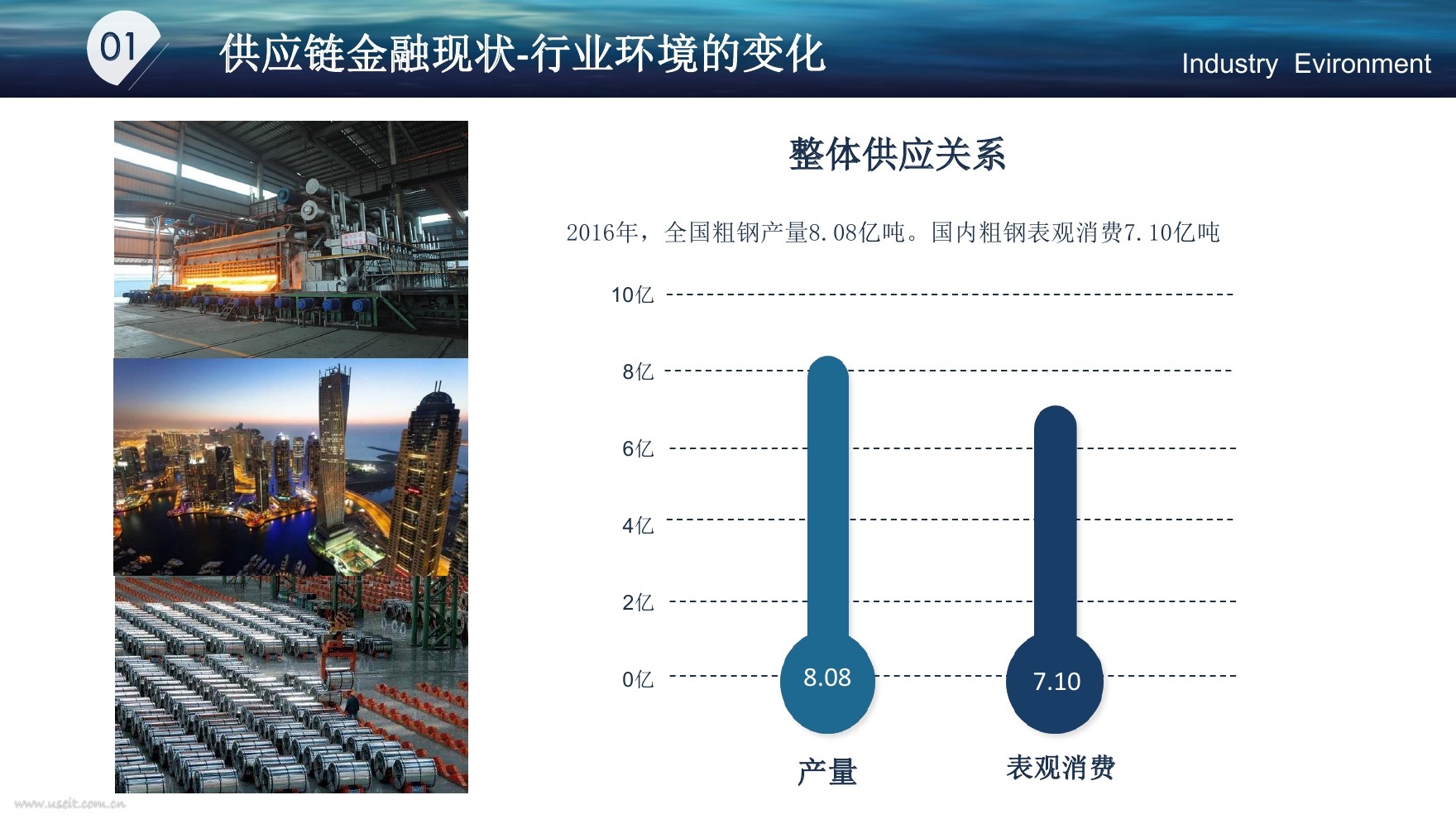 01 供应链金融现状-行业环境的变化

Industry Evironment

整体供应关系

2016年，全国粗钢产量8.08亿吨。国内粗钢表观消费7.10亿吨

10亿
8亿
6亿
4亿
2亿
0亿

8.08
7.10

产量
表观消费

www.useit.com.cn